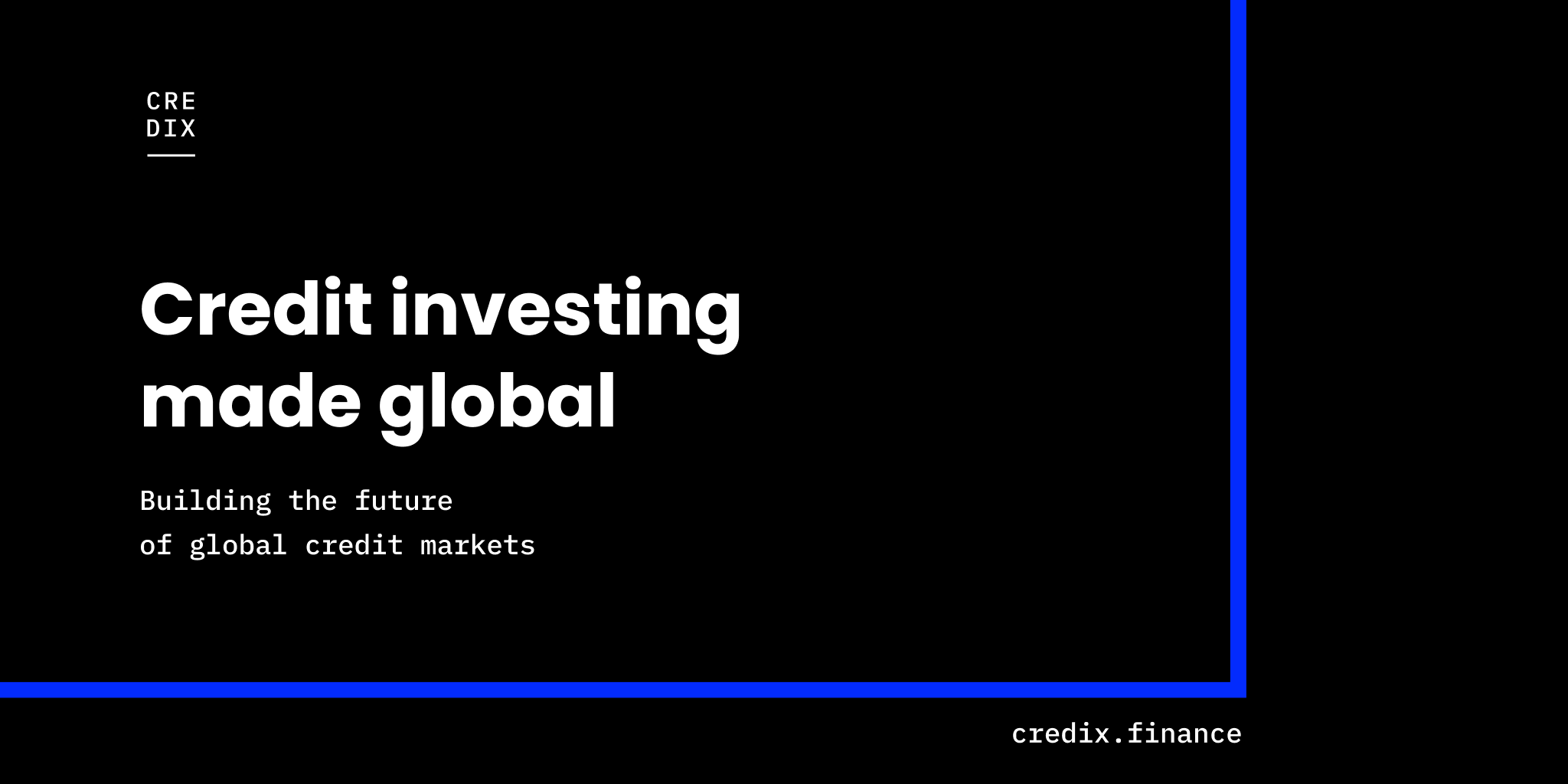 CRE
DIX

Credit investing made global

Building the future of global credit markets

credix.finance